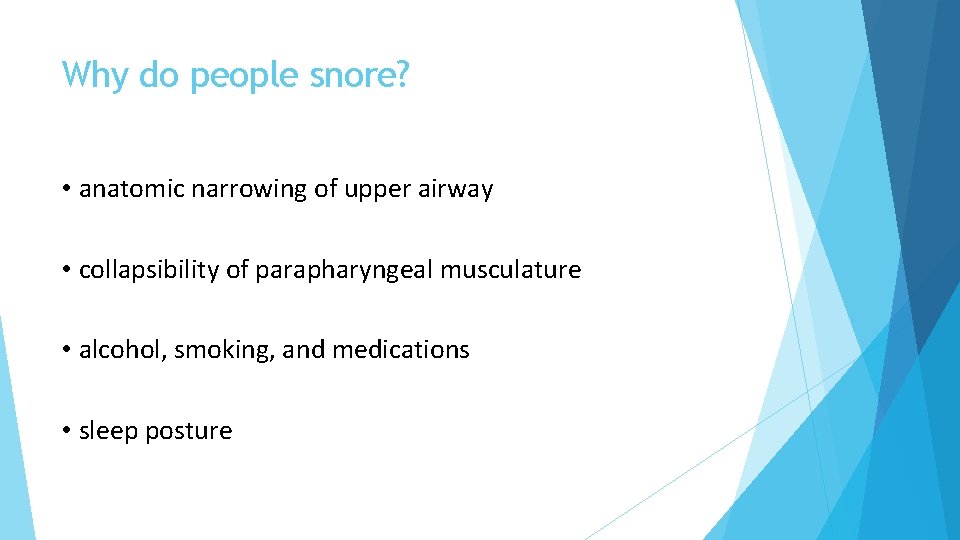 Why do people snore?

• anatomic narrowing of upper airway

• collapsibility of parapharyngeal musculature

• alcohol, smoking, and medications

• sleep posture